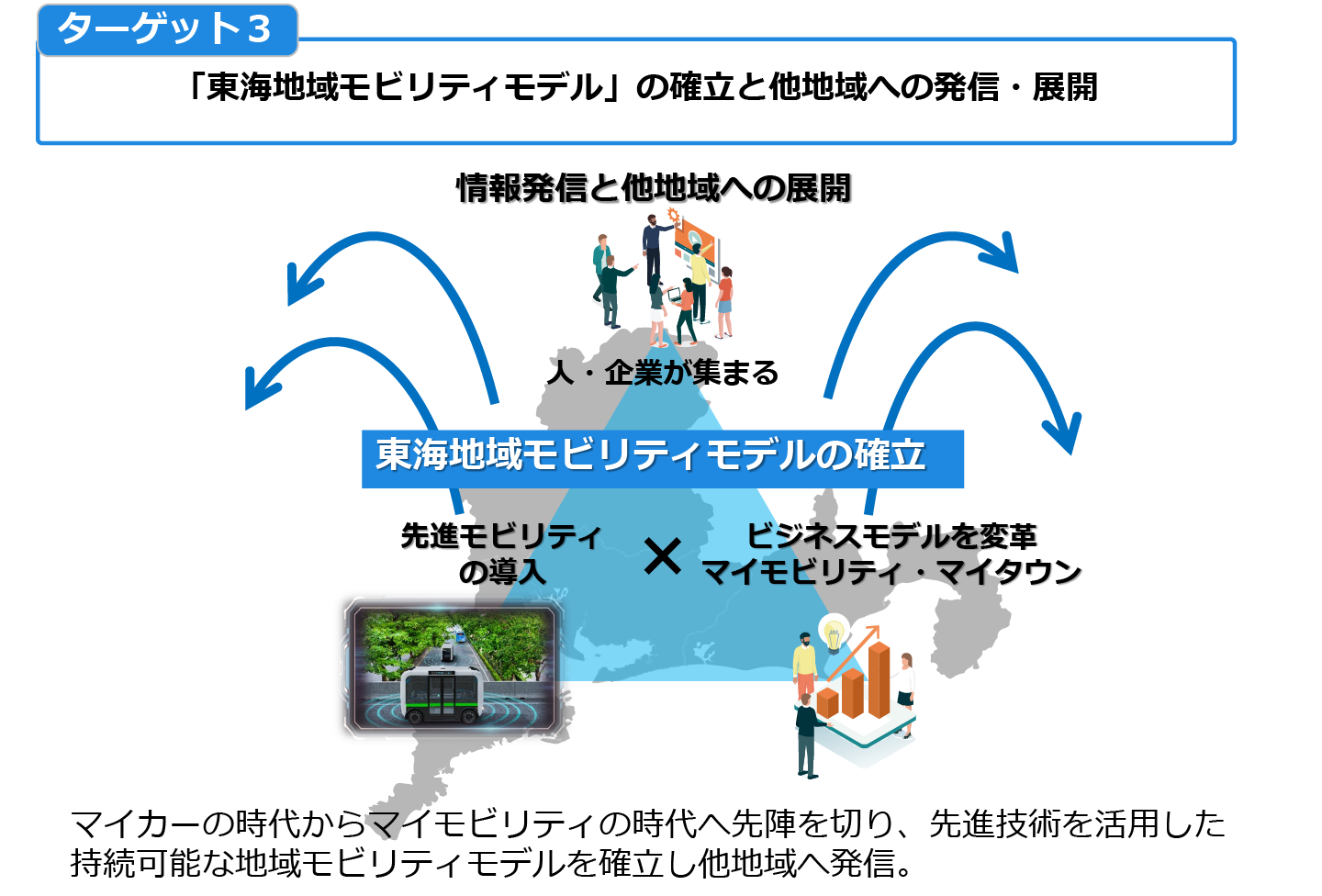 ターゲット３

「東海地域モビリティモデル」の確立と他地域への発信・展開

情報発信と他地域への展開

人・企業が集まる

東海地域モビリティモデルの確立

先進モビリティの導入

×

ビジネスモデルを変革
マイモビリティ・マイタウン

マイカーの時代からマイモビリティの時代へ先陣を切り、先進技術を活用した持続可能な地域モビリティモデルを確立し他地域へ発信。